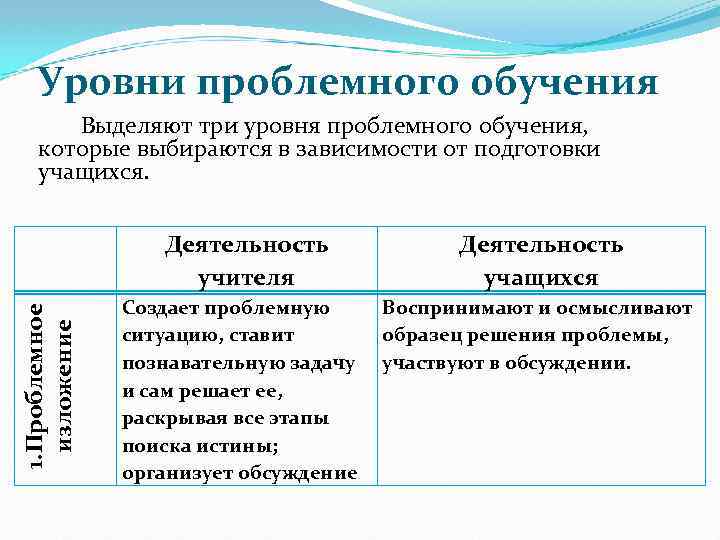 Уровни проблемного обучения

Выделяют три уровня проблемного обучения, которые выбираются в зависимости от подготовки учащихся.

| | Деятельность учителя | Деятельность учащихся |
|---|---|---|
| 1.Проблемное изложение | Создает проблемную ситуацию, ставит познавательную задачу и сам решает ее, раскрывая все этапы поиска истины; организует обсуждение | Воспринимают и осмысливают образец решения проблемы, участвуют в обсуждении. |